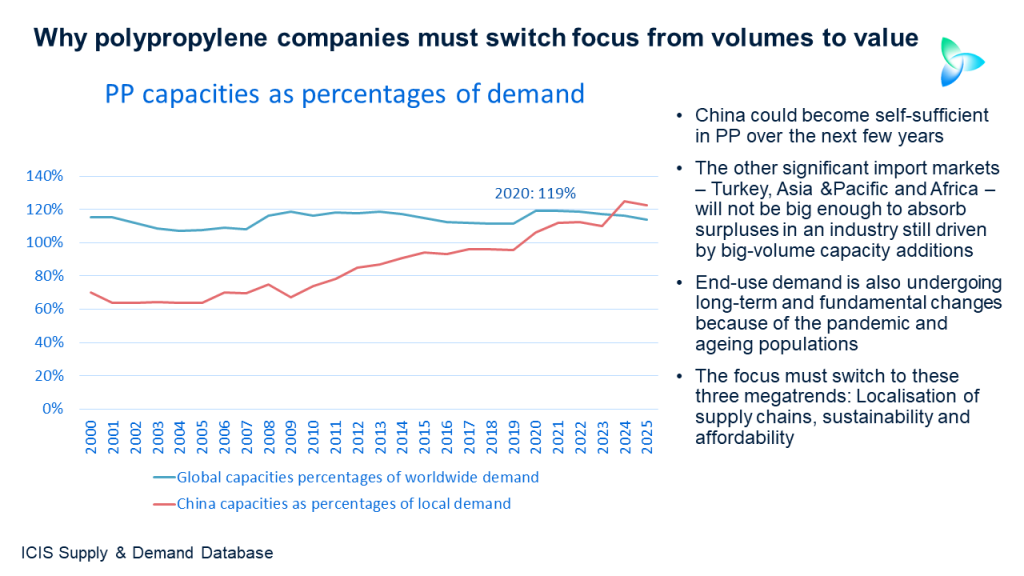 Why polypropylene companies must switch focus from volumes to value

PP capacities as percentages of demand

140%
120%
100%
80%
60%
40%
20%
0%

2020: 119%

2000 2001 2002 2003 2004 2005 2006 2007 2008 2009 2010 2011 2012 2013 2014 2015 2016 2017 2018 2019 2020 2021 2022 2023 2024 2025

Global capacities percentages of worldwide demand
China capacities as percentages of local demand

• China could become self-sufficient in PP over the next few years
• The other significant import markets – Turkey, Asia &Pacific and Africa – will not be big enough to absorb surpluses in an industry still driven by big-volume capacity additions
• End-use demand is also undergoing long-term and fundamental changes because of the pandemic and ageing populations
• The focus must switch to these three megatrends: Localisation of supply chains, sustainability and affordability

ICIS Supply & Demand Database